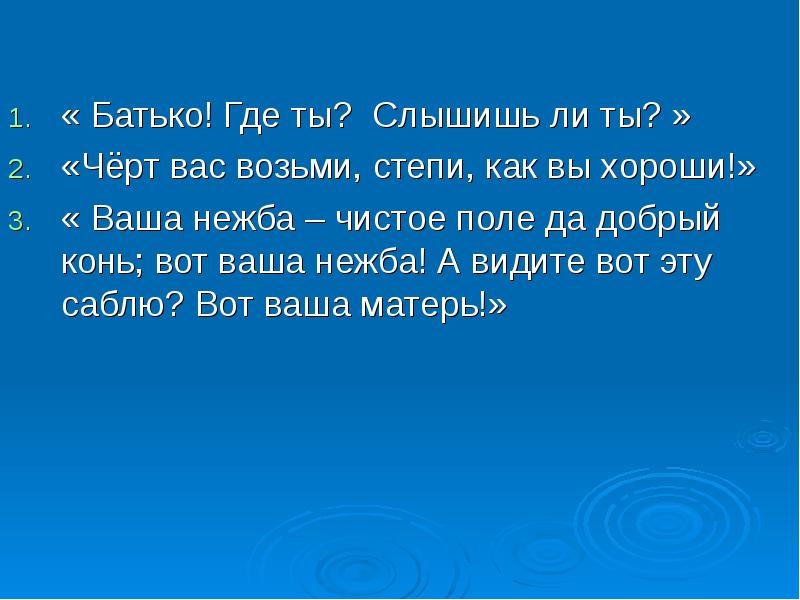 1. « Батько! Где ты?  Слышишь ли ты? »
2. «Чёрт вас возьми, степи, как вы хороши!»
3. « Ваша нежба – чистое поле да добрый конь; вот ваша нежба! А видите вот эту саблю? Вот ваша матерь!»